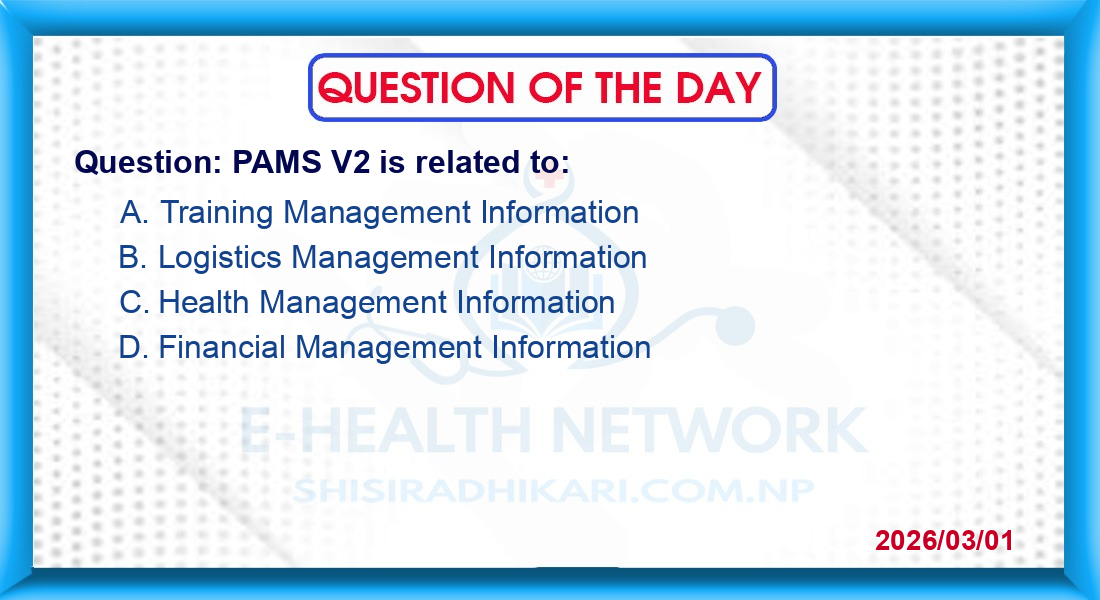 QUESTION OF THE DAY

Question: PAMS V2 is related to:

A. Training Management Information
B. Logistics Management Information
C. Health Management Information
D. Financial Management Information

E-HEALTH NETWORK
SHISIRADHIKARI.COM.NP

2026/03/01